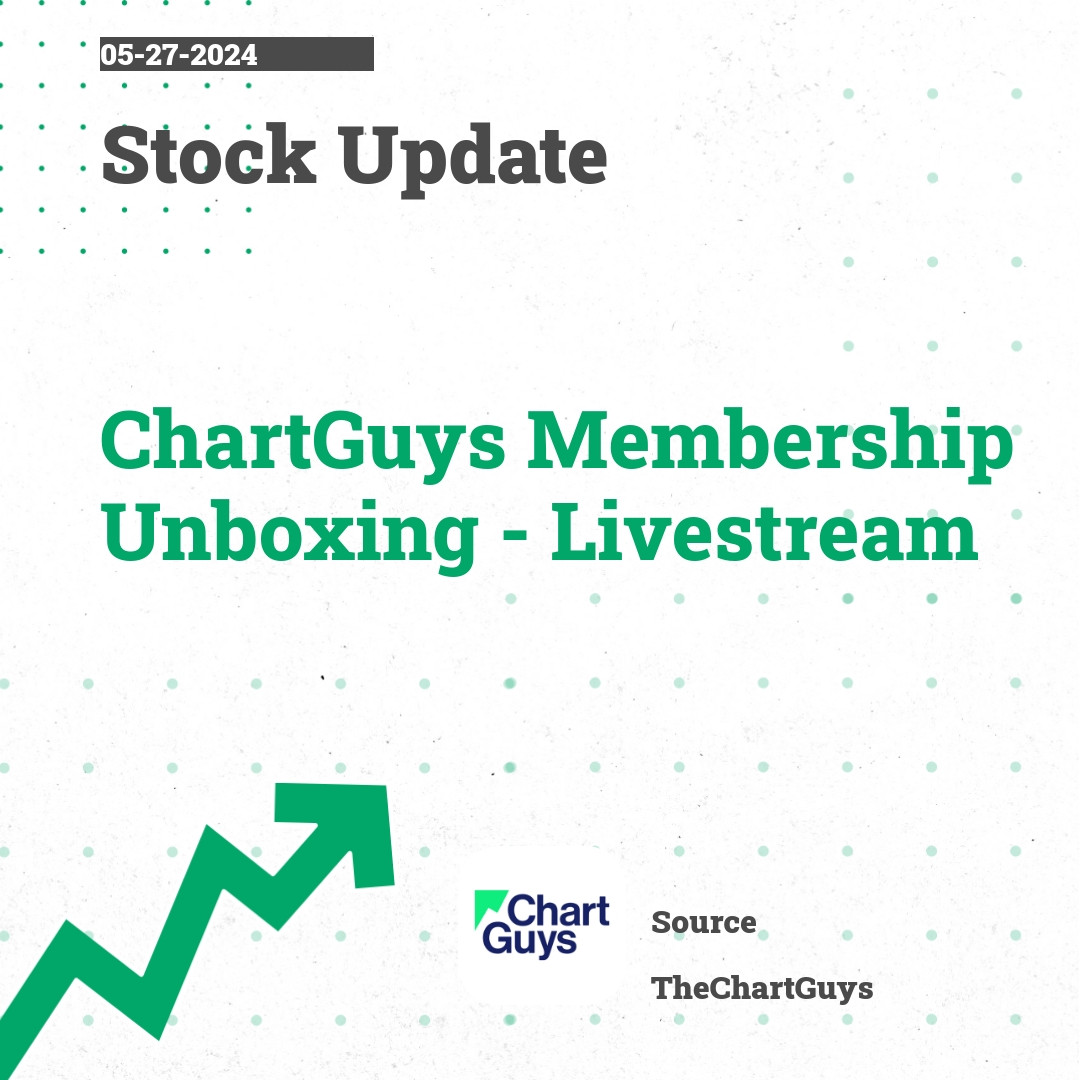 05-27-2024

Stock Update

ChartGuys Membership Unboxing - Livestream

Chart Guys

Source

TheChartGuys